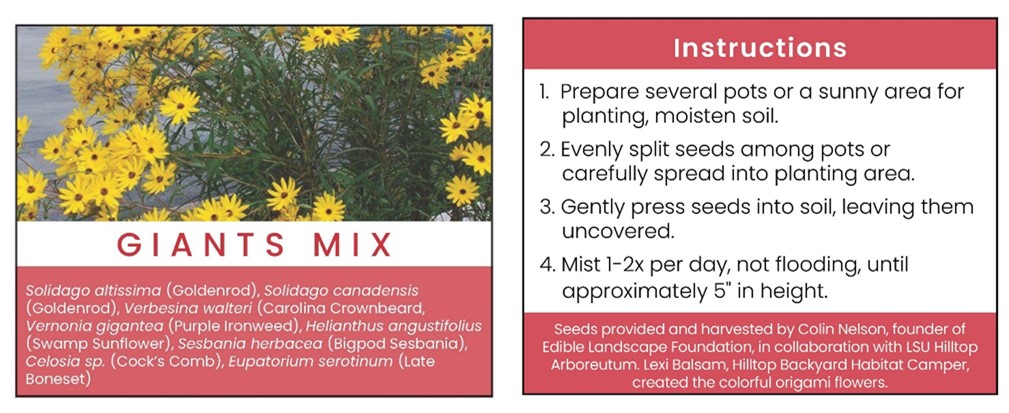 GIANTS MIX

Solidago altissima (Goldenrod), Solidago canadensis (Goldenrod), Verbesina walteri (Carolina Crownbeard, Vernonia gigantea (Purple Ironweed), Helianthus angustifolius (Swamp Sunflower), Sesbania herbacea (Bigpod Sesbania), Celosia sp. (Cock's Comb), Eupatorium serotinum (Late Boneset)

Instructions

1. Prepare several pots or a sunny area for planting, moisten soil.

2. Evenly split seeds among pots or carefully spread into planting area.

3. Gently press seeds into soil, leaving them uncovered.

4. Mist 1-2x per day, not flooding, until approximately 5" in height.

Seeds provided and harvested by Colin Nelson, founder of Edible Landscape Foundation, in collaboration with LSU Hilltop Arboreutum. Lexi Balsam, Hilltop Backyard Habitat Camper, created the colorful origami flowers.